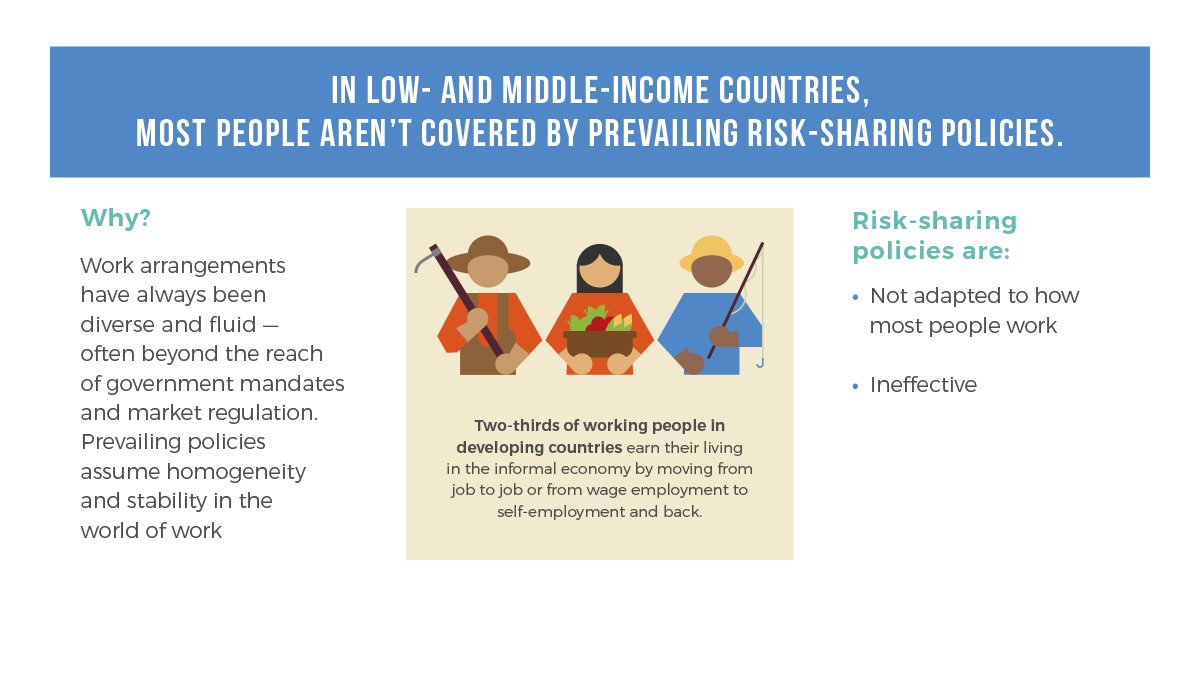 IN LOW- AND MIDDLE-INCOME COUNTRIES, MOST PEOPLE AREN'T COVERED BY PREVAILING RISK-SHARING POLICIES.

Why?

Work arrangements have always been diverse and fluid — often beyond the reach of government mandates and market regulation. Prevailing policies assume homogeneity and stability in the world of work

Two-thirds of working people in developing countries earn their living in the informal economy by moving from job to job or from wage employment to self-employment and back.

Risk-sharing policies are:

• Not adapted to how most people work

• Ineffective